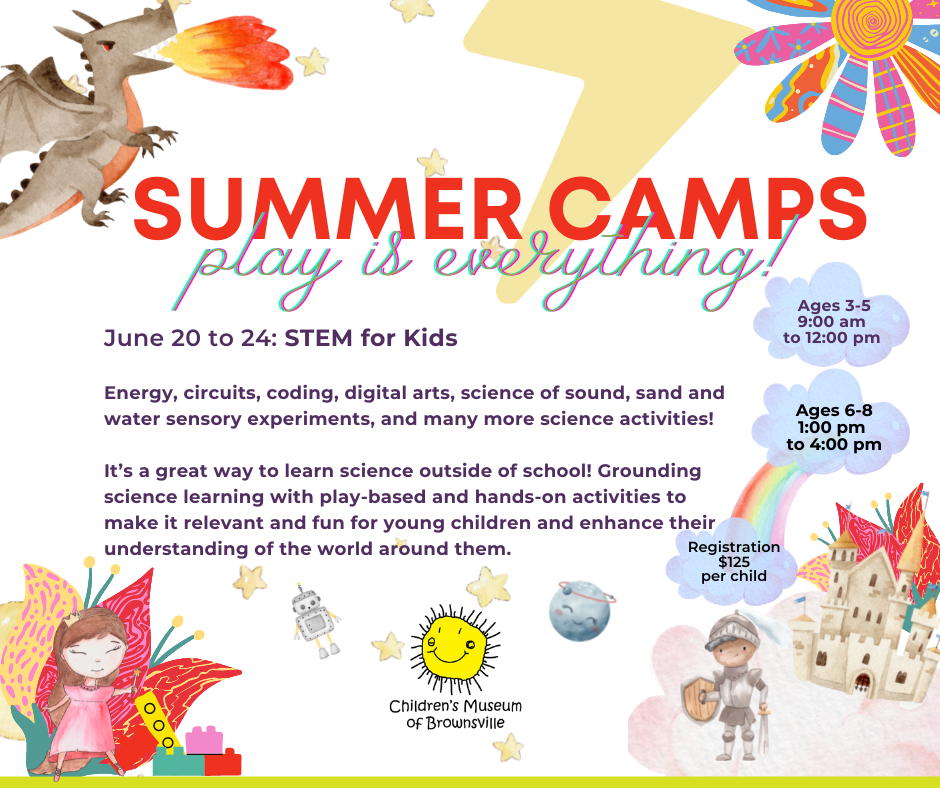 SUMMER CAMPS
play is everything!

June 20 to 24: STEM for Kids

Energy, circuits, coding, digital arts, science of sound, sand and water sensory experiments, and many more science activities!

It's a great way to learn science outside of school! Grounding science learning with play-based and hands-on activities to make it relevant and fun for young children and enhance their understanding of the world around them.

Ages 3-5
9:00 am
to 12:00 pm

Ages 6-8
1:00 pm
to 4:00 pm

Registration
$125
per child

Children's Museum of Brownsville